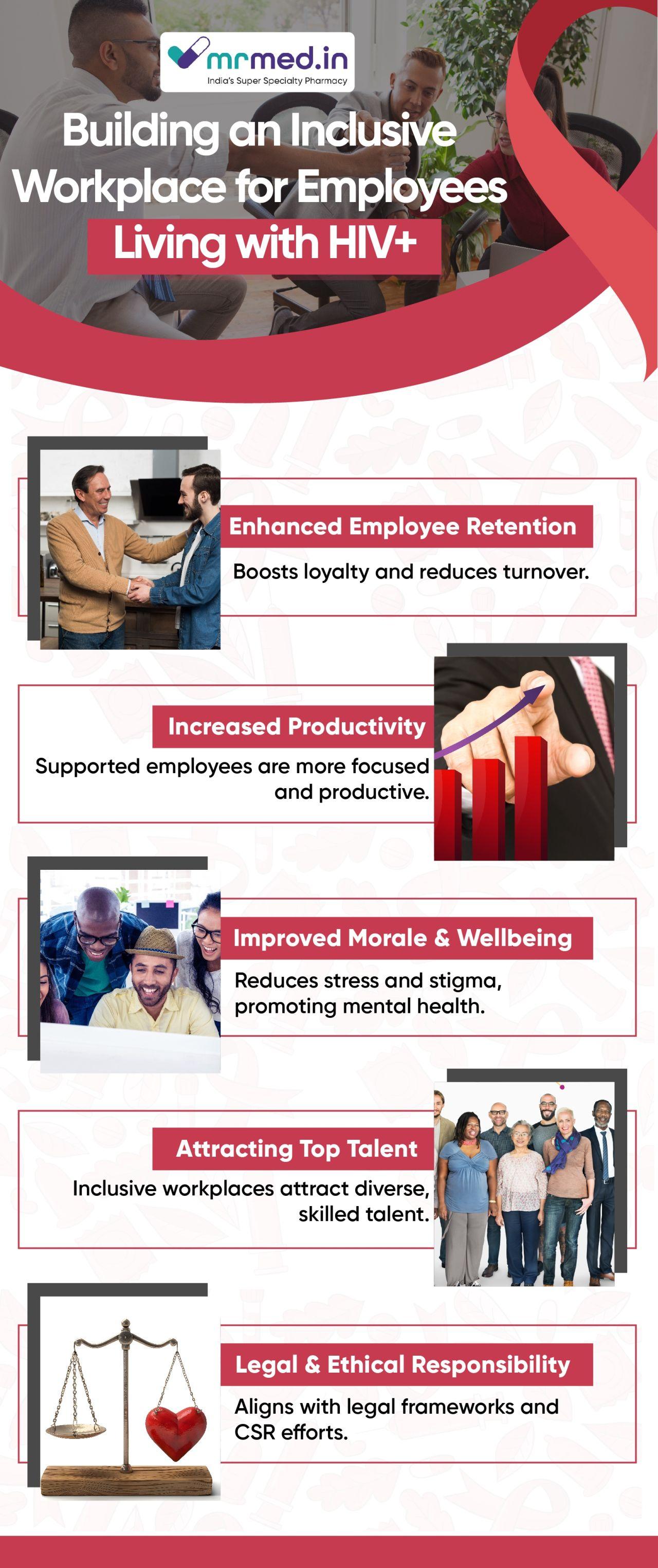 mrmed.in
India's Super Specialty Pharmacy

Building an Inclusive Workplace for Employees Living with HIV+

Enhanced Employee Retention

Boosts loyalty and reduces turnover.

Increased Productivity

Supported employees are more focused and productive.

Improved Morale & Wellbeing

Reduces stress and stigma, promoting mental health.

Attracting Top Talent

Inclusive workplaces attract diverse, skilled talent.

Legal & Ethical Responsibility

Aligns with legal frameworks and CSR efforts.